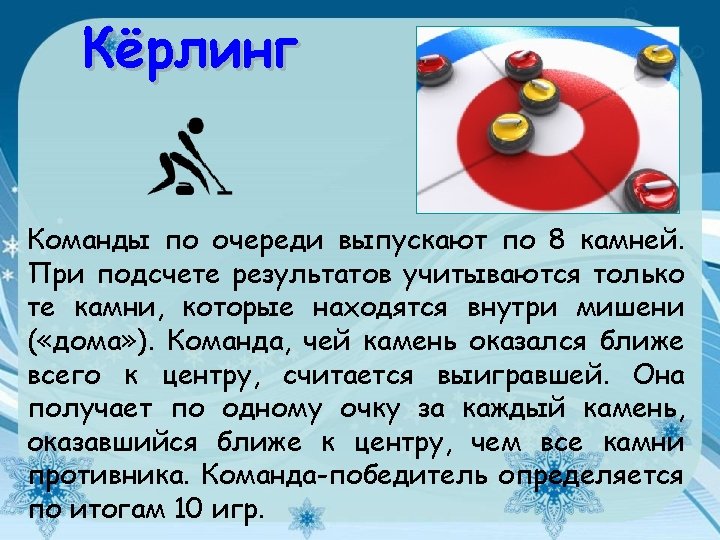 Кёрлинг

Команды по очереди выпускают по 8 камней. При подсчете результатов учитываются только те камни, которые находятся внутри мишени («дома»). Команда, чей камень оказался ближе всего к центру, считается выигравшей. Она получает по одному очку за каждый камень, оказавшийся ближе к центру, чем все камни противника. Команда-победитель определяется по итогам 10 игр.